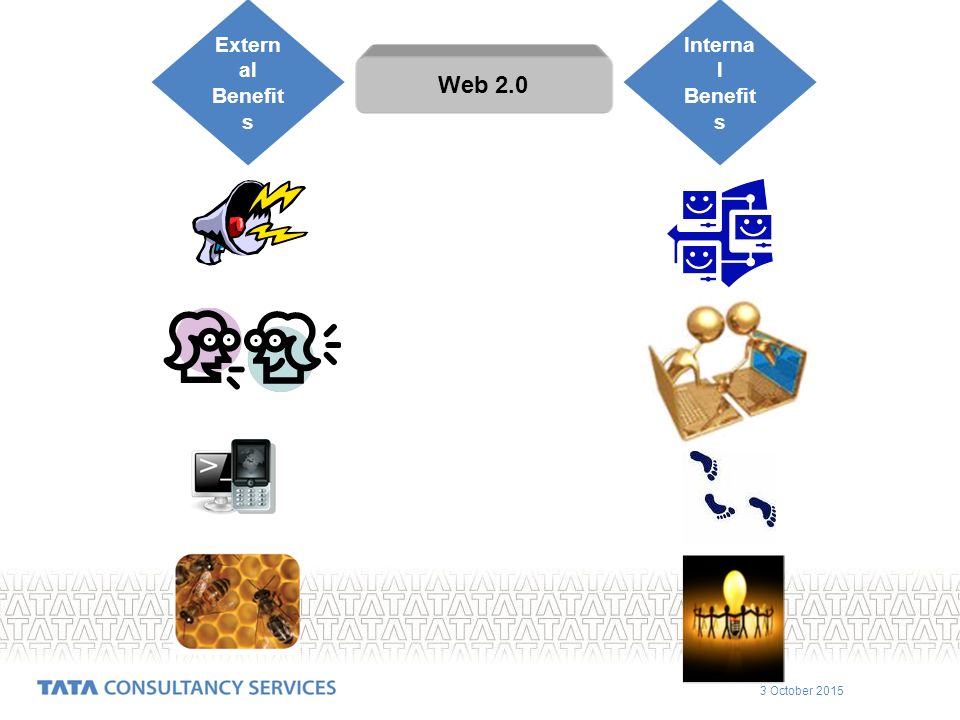 External Benefits

Web 2.0

Internal Benefits

TATA CONSULTANCY SERVICES

3 October 2015